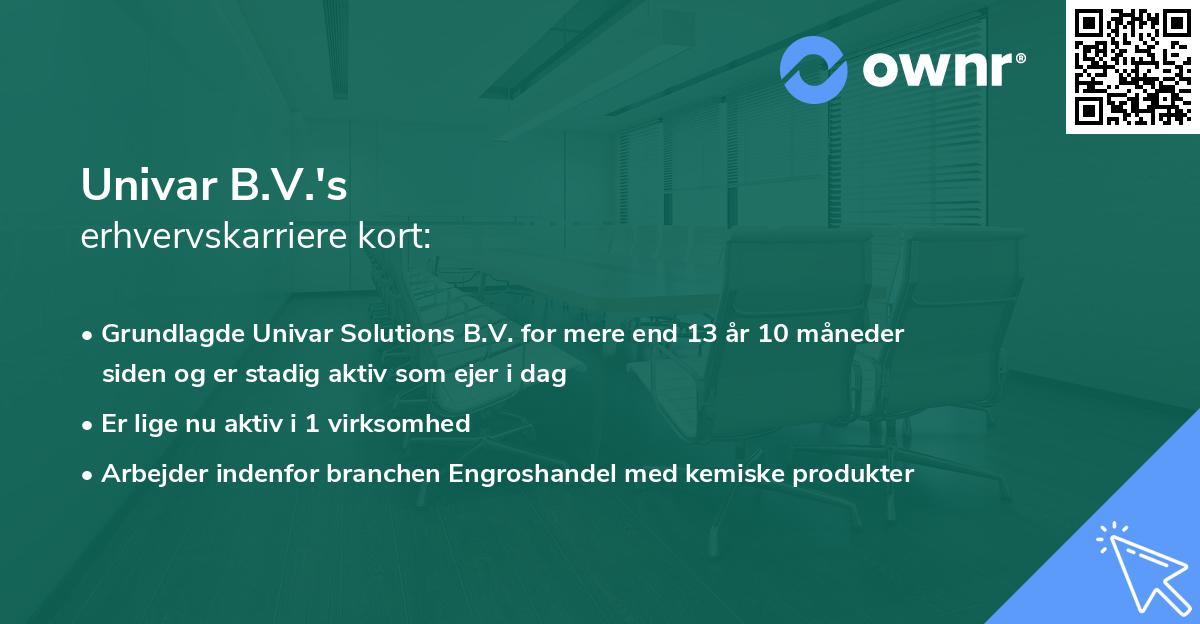 ownr®

Univar B.V.'s
erhvervskarriere kort:

• Grundlagde Univar Solutions B.V. for mere end 13 år 10 måneder siden og er stadig aktiv som ejer i dag

• Er lige nu aktiv i 1 virksomhed

• Arbejder indenfor branchen Engroshandel med kemiske produkter